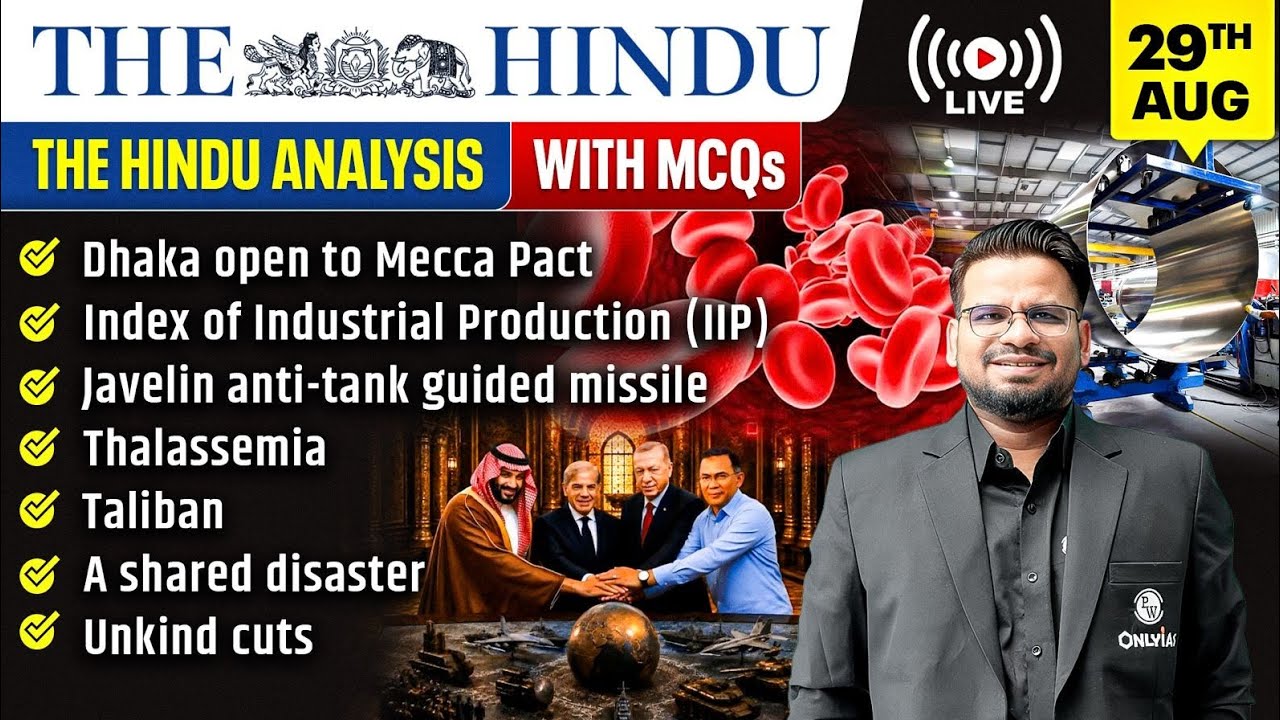 THE HINDU

LIVE

29TH AUG

THE HINDU ANALYSIS WITH MCQs

Dhaka open to Mecca Pact
Index of Industrial Production (IIP)
Javelin anti-tank guided missile
Thalassemia
Taliban
A shared disaster
Unkind cuts

PW
ONLYIAS